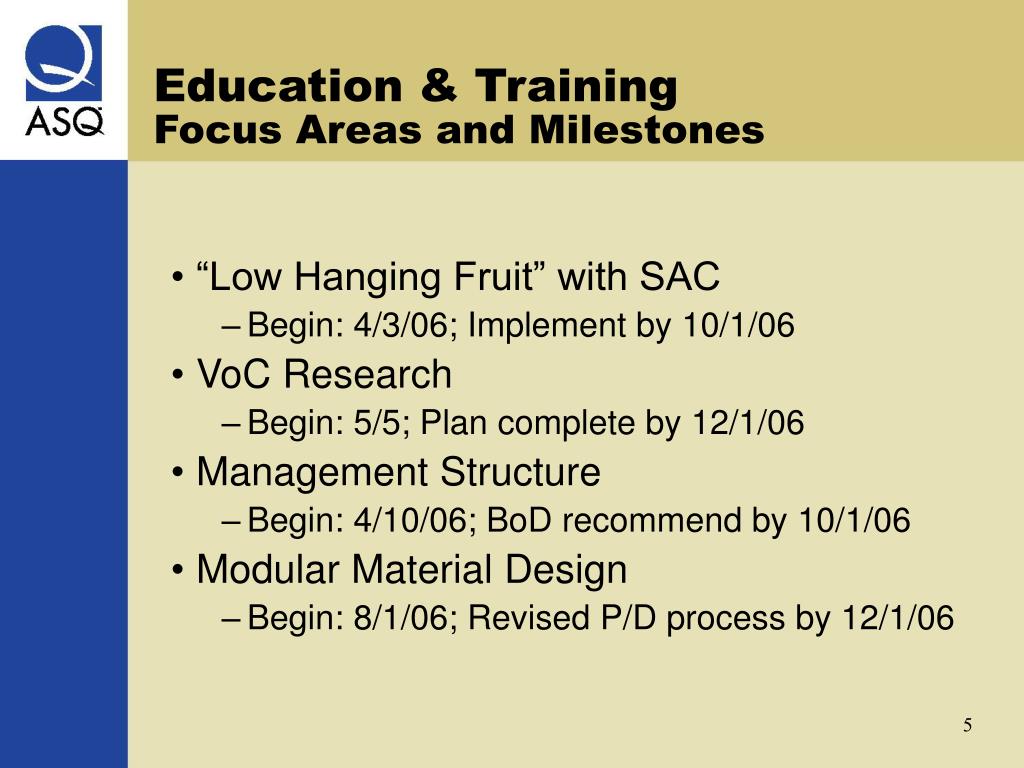 ASQ

Education & Training
Focus Areas and Milestones

• “Low Hanging Fruit” with SAC
– Begin: 4/3/06; Implement by 10/1/06
• VoC Research
– Begin: 5/5; Plan complete by 12/1/06
• Management Structure
– Begin: 4/10/06; BoD recommend by 10/1/06
• Modular Material Design
– Begin: 8/1/06; Revised P/D process by 12/1/06

5